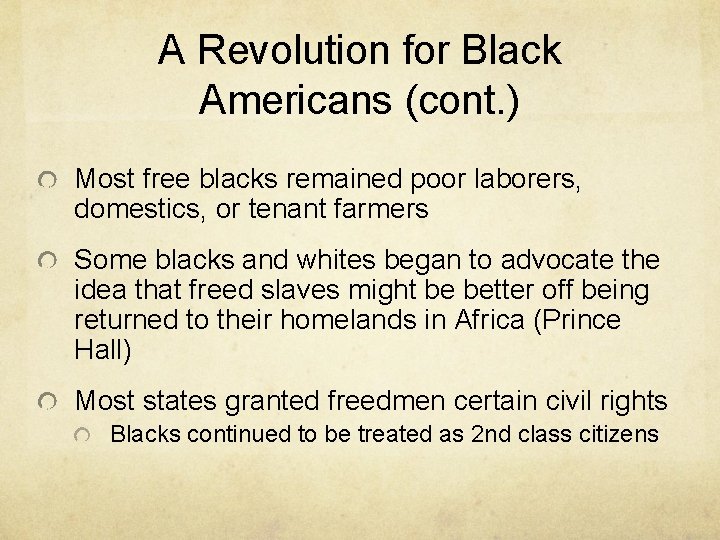 A Revolution for Black Americans (cont.)

Most free blacks remained poor laborers, domestics, or tenant farmers

Some blacks and whites began to advocate the idea that freed slaves might be better off being returned to their homelands in Africa (Prince Hall)

Most states granted freedmen certain civil rights

Blacks continued to be treated as 2nd class citizens